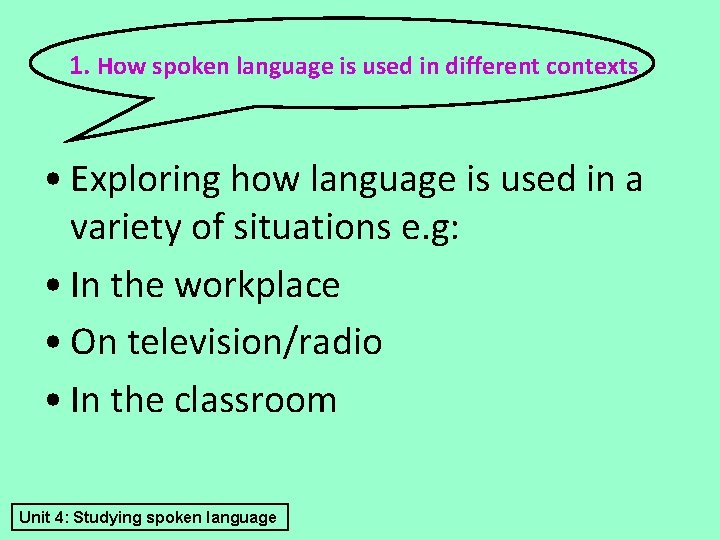 1. How spoken language is used in different contexts

• Exploring how language is used in a variety of situations e.g:
• In the workplace
• On television/radio
• In the classroom

Unit 4: Studying spoken language